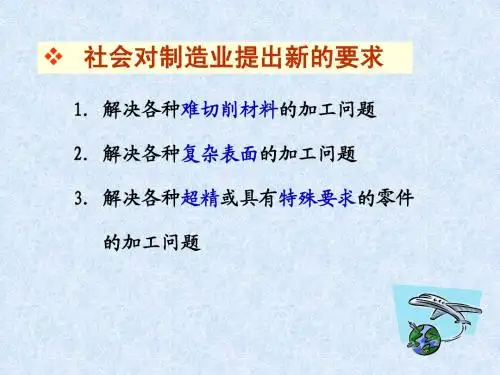 ❖ 社会对制造业提出新的要求

1. 解决各种难切削材料的加工问题

2. 解决各种复杂表面的加工问题

3. 解决各种超精或具有特殊要求的零件的加工问题